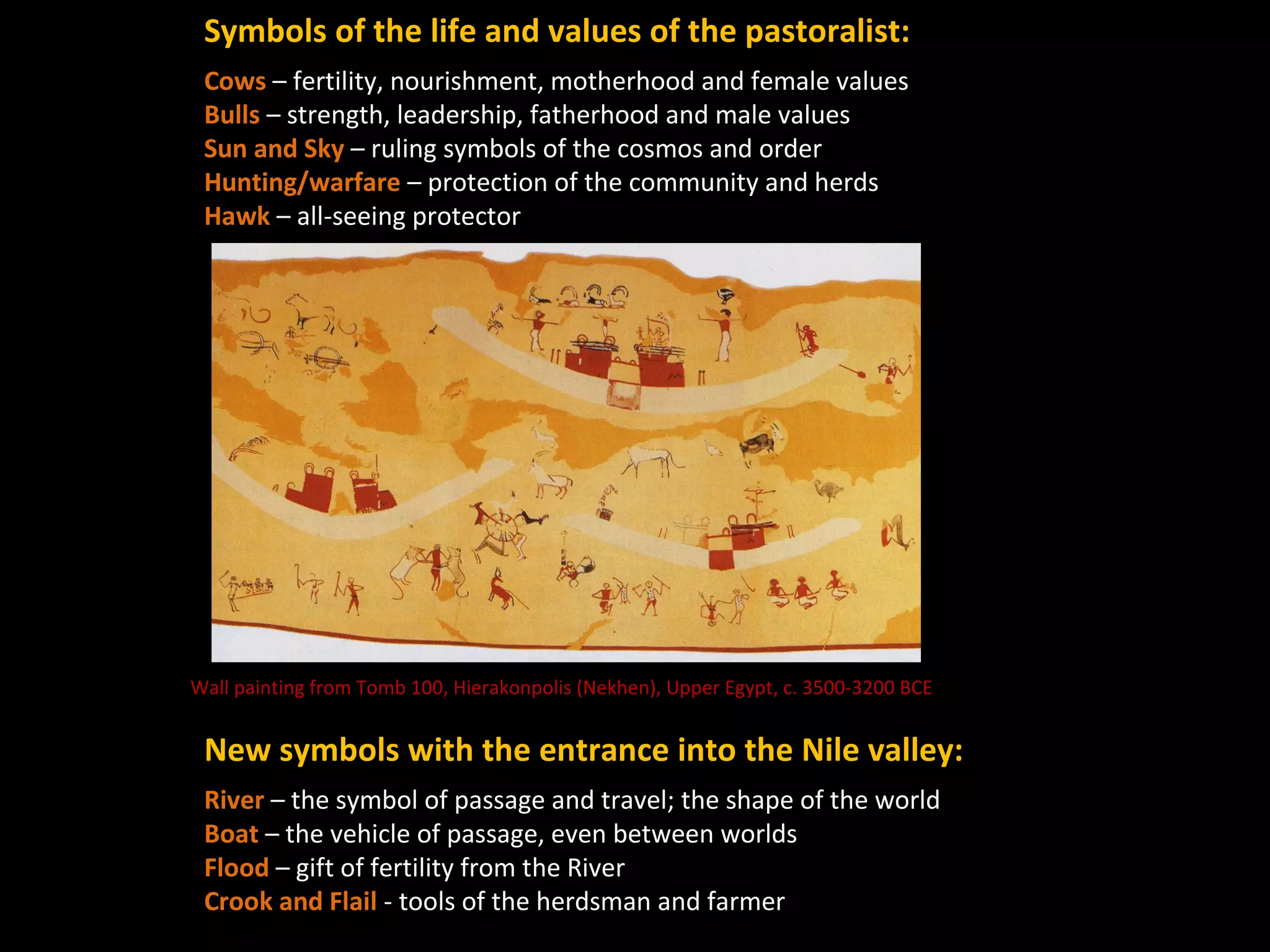 Symbols of the life and values of the pastoralist:

Cows – fertility, nourishment, motherhood and female values
Bulls – strength, leadership, fatherhood and male values
Sun and Sky – ruling symbols of the cosmos and order
Hunting/warfare – protection of the community and herds
Hawk – all-seeing protector

Wall painting from Tomb 100, Hierakonpolis (Nekhen), Upper Egypt, c. 3500-3200 BCE

New symbols with the entrance into the Nile valley:

River – the symbol of passage and travel; the shape of the world
Boat – the vehicle of passage, even between worlds
Flood – gift of fertility from the River
Crook and Flail - tools of the herdsman and farmer